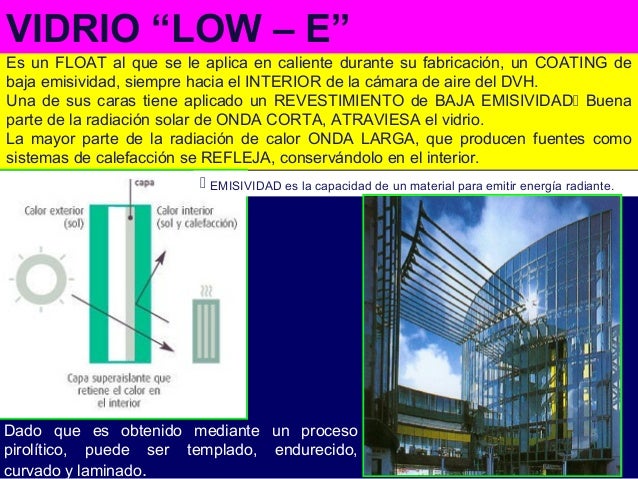 VIDRIO “LOW – E”

Es un FLOAT al que se le aplica en caliente durante su fabricación, un COATING de baja emisividad, siempre hacia el INTERIOR de la cámara de aire del DVH.
Una de sus caras tiene aplicado un REVESTIMIENTO de BAJA EMISIVIDAD Buena parte de la radiación solar de ONDA CORTA, ATRAVIESA el vidrio.
La mayor parte de la radiación de calor ONDA LARGA, que producen fuentes como sistemas de calefacción se REFLEJA, conservándolo en el interior.

EMISIVIDAD es la capacidad de un material para emitir energía radiante.

capa

Calor exterior (sol)

Calor interior (sol y calefacción)

Capa superaislante que retiene el calor en el interior

Dado que es obtenido mediante un proceso pirolítico, puede ser templado, endurecido, curvado y laminado.